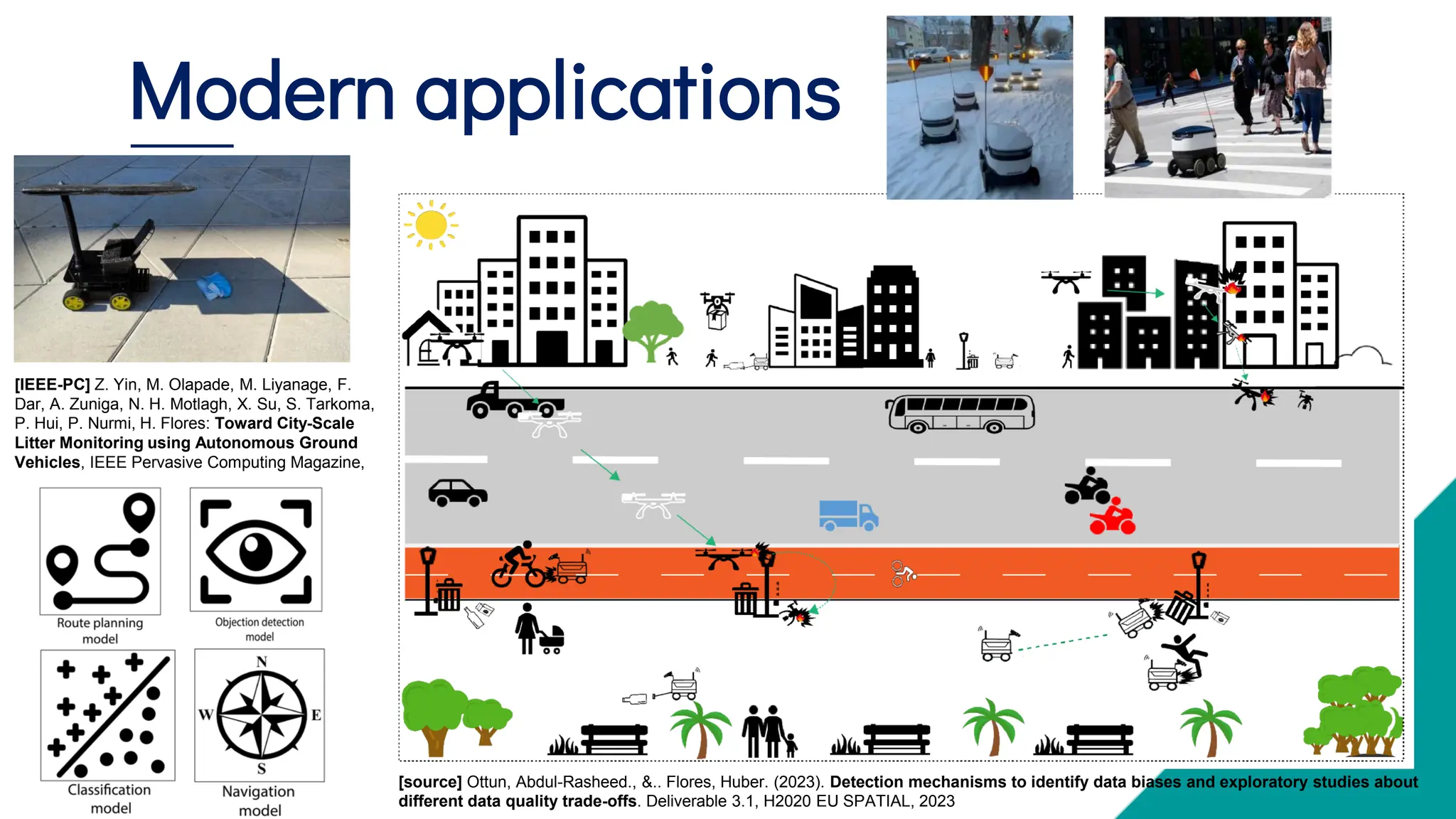 Modern applications

[IEEE-PC] Z. Yin, M. Olapade, M. Liyanage, F. Dar, A. Zuniga, N. H. Motlagh, X. Su, S. Tarkoma, P. Hui, P. Nurmi, H. Flores: Toward City-Scale Litter Monitoring using Autonomous Ground Vehicles, IEEE Pervasive Computing Magazine,

Route planning model

Objection detection model

Classification model

N
W
E
S

Navigation model

[source] Ottun, Abdul-Rasheed., &.. Flores, Huber. (2023). Detection mechanisms to identify data biases and exploratory studies about different data quality trade-offs. Deliverable 3.1, H2020 EU SPATIAL, 2023